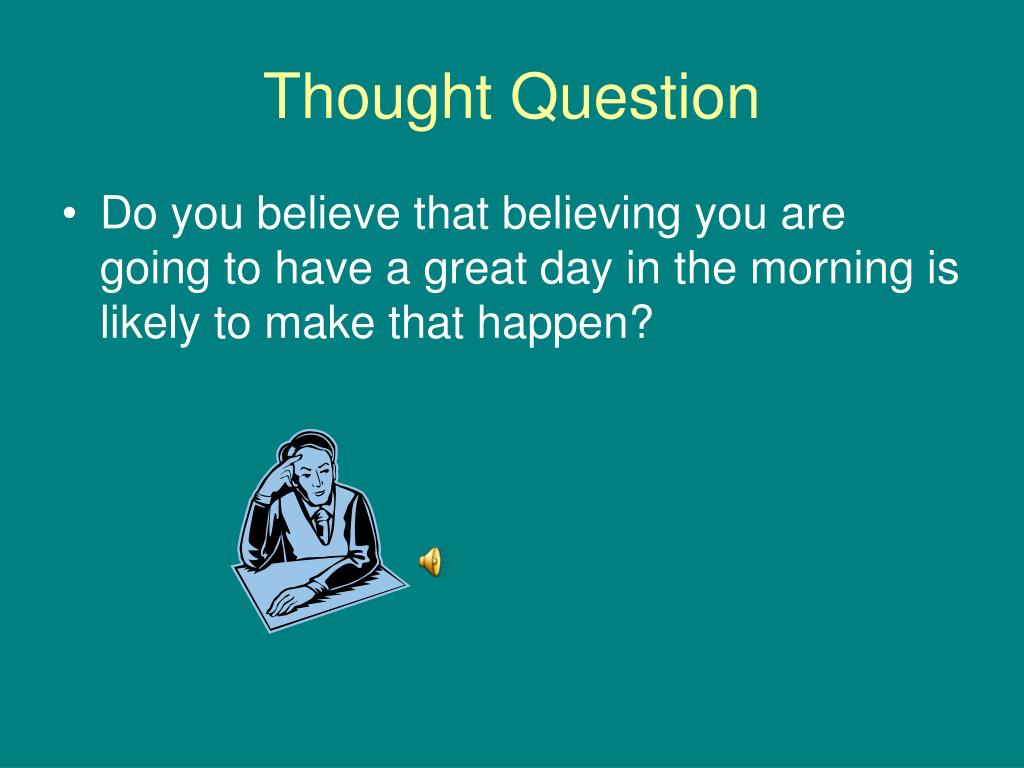 Thought Question

• Do you believe that believing you are going to have a great day in the morning is likely to make that happen?